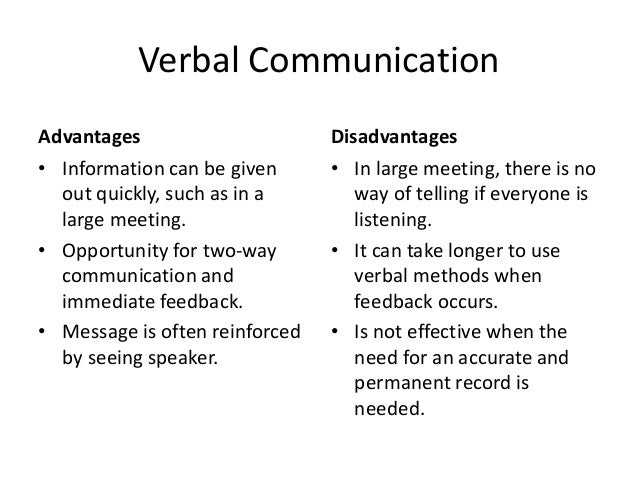 Verbal Communication

Advantages

• Information can be given out quickly, such as in a large meeting.
• Opportunity for two-way communication and immediate feedback.
• Message is often reinforced by seeing speaker.

Disadvantages

• In large meeting, there is no way of telling if everyone is listening.
• It can take longer to use verbal methods when feedback occurs.
• Is not effective when the need for an accurate and permanent record is needed.